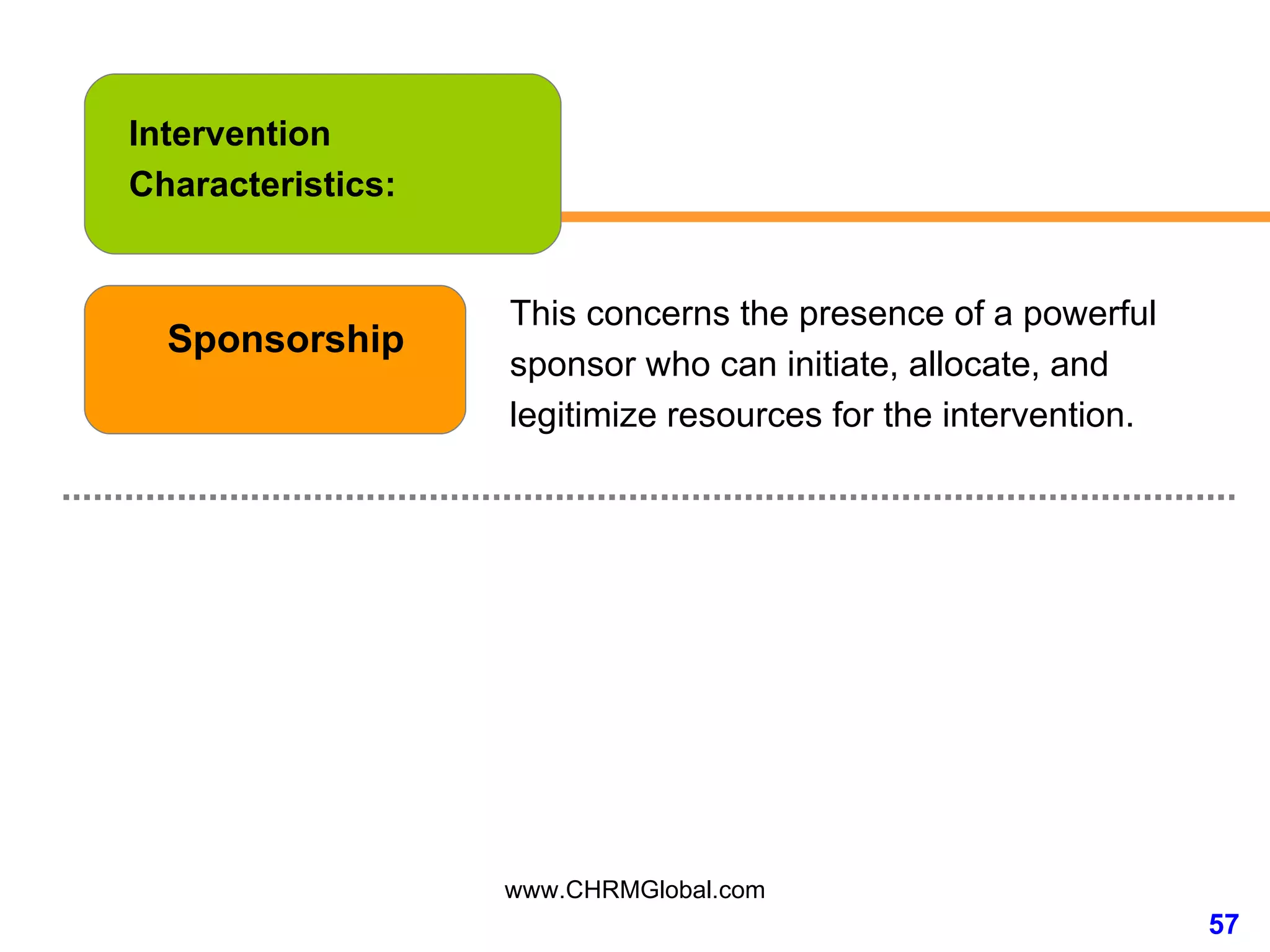 Intervention Characteristics:

Sponsorship

This concerns the presence of a powerful sponsor who can initiate, allocate, and legitimize resources for the intervention.

www.CHRMGlobal.com

57